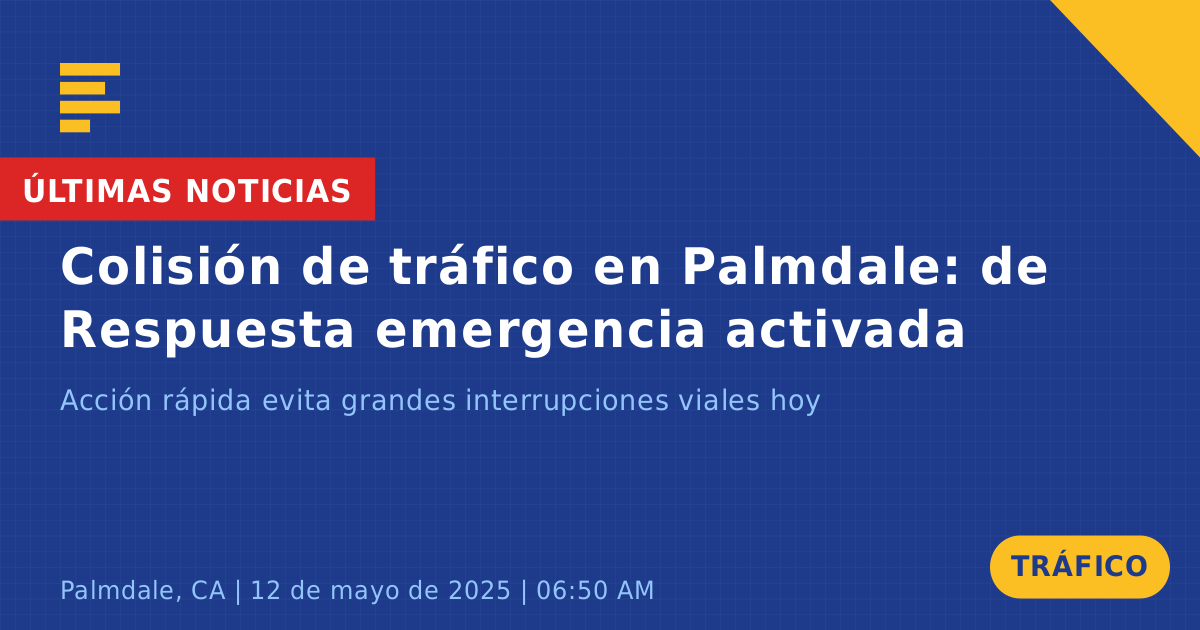 ÚLTIMAS NOTICIAS

Colisión de tráfico en Palmdale: de Respuesta emergencia activada

Acción rápida evita grandes interrupciones viales hoy

Palmdale, CA | 12 de mayo de 2025 | 06:50 AM

TRÁFICO